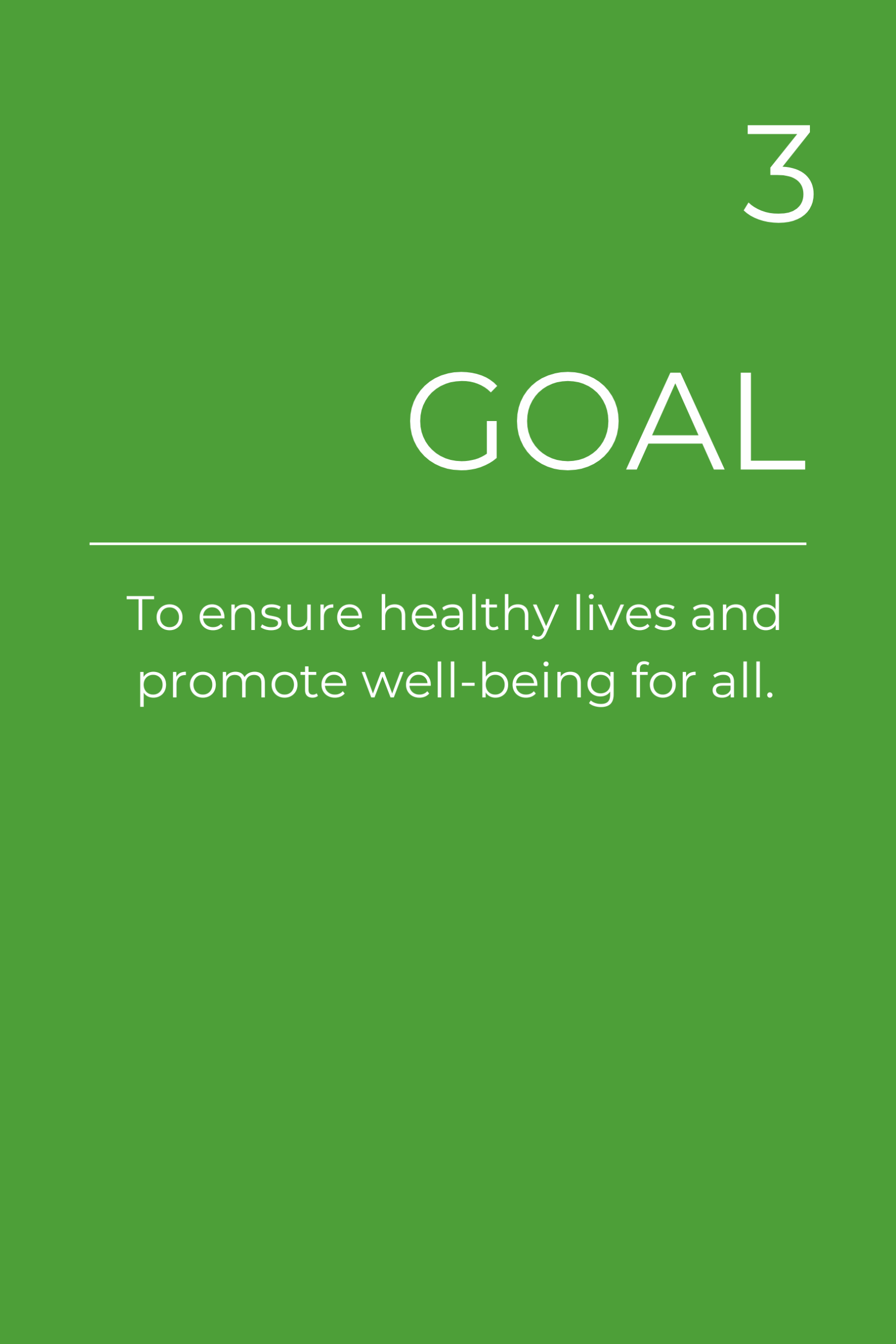 3

GOAL

To ensure healthy lives and promote well-being for all.